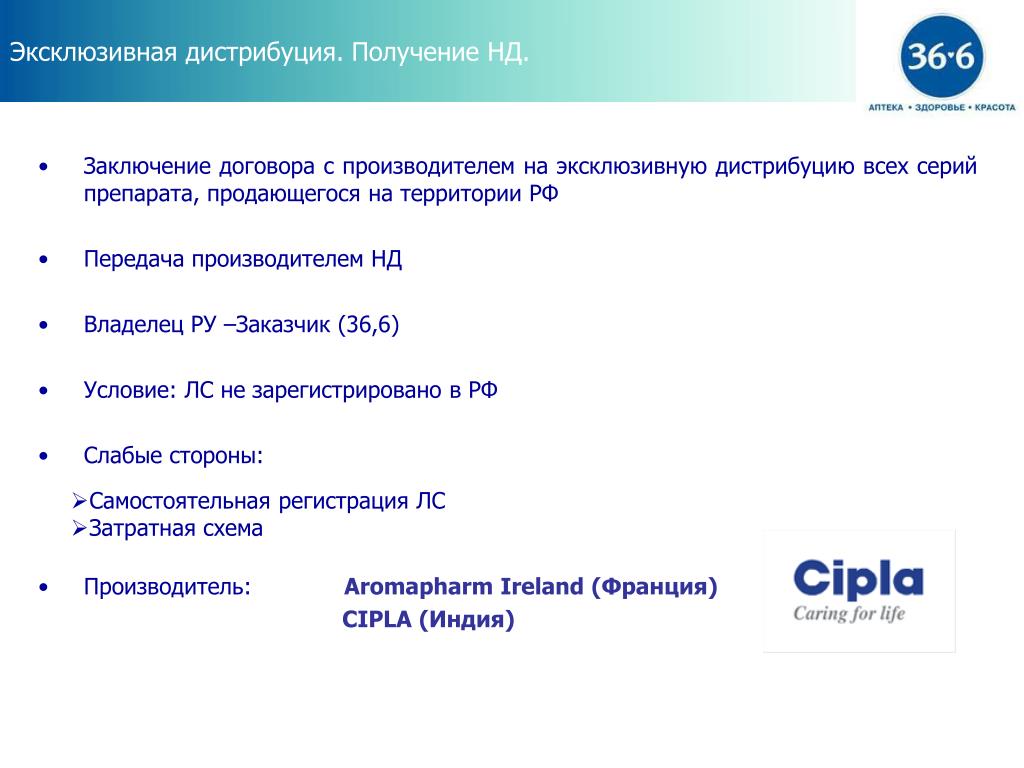 Эксклюзивная дистрибуция. Получение НД.

36·6
АПТЕКА • ЗДОРОВЬЕ • КРАСОТА

• Заключение договора с производителем на эксклюзивную дистрибуцию всех серий препарата, продающегося на территории РФ

• Передача производителем НД

• Владелец РУ –Заказчик (36,6)

• Условие: ЛС не зарегистрировано в РФ

• Слабые стороны:

➢Самостоятельная регистрация ЛС
➢Затратная схема

• Производитель: Aromapharm Ireland (Франция)
CIPLA (Индия)

Cipla
Caring for life